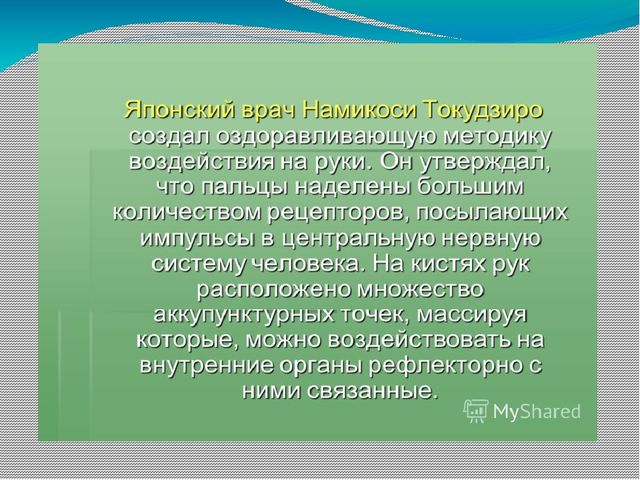 Японский врач Намикоси Токудзиро создал оздоравливающую методику воздействия на руки. Он утверждал, что пальцы наделены большим количеством рецепторов, посылающих импульсы в центральную нервную систему человека. На кистях рук расположено множество аккупунктурных точек, массируя которые, можно воздействовать на внутренние органы рефлекторно с ними связанные.

MyShared